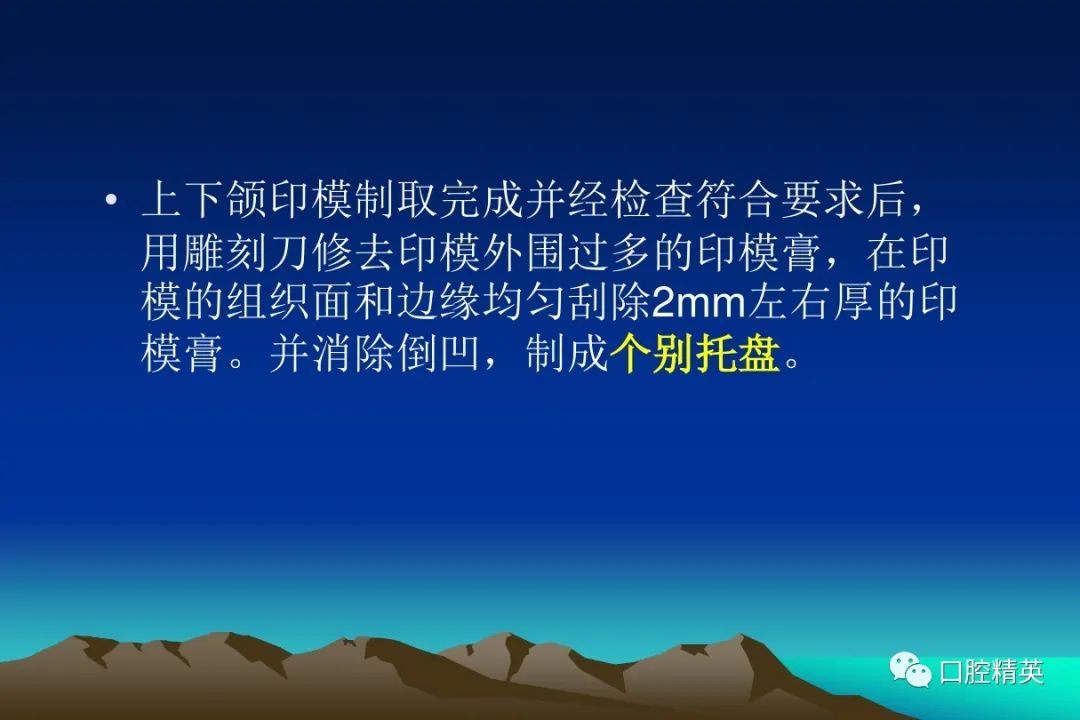 • 上下颌印模制取完成并经检查符合要求后，用雕刻刀修去印模外围过多的印模膏，在印模的组织面和边缘均匀刮除2mm左右厚的印模膏。并消除倒凹，制成个别托盘。

口腔精英